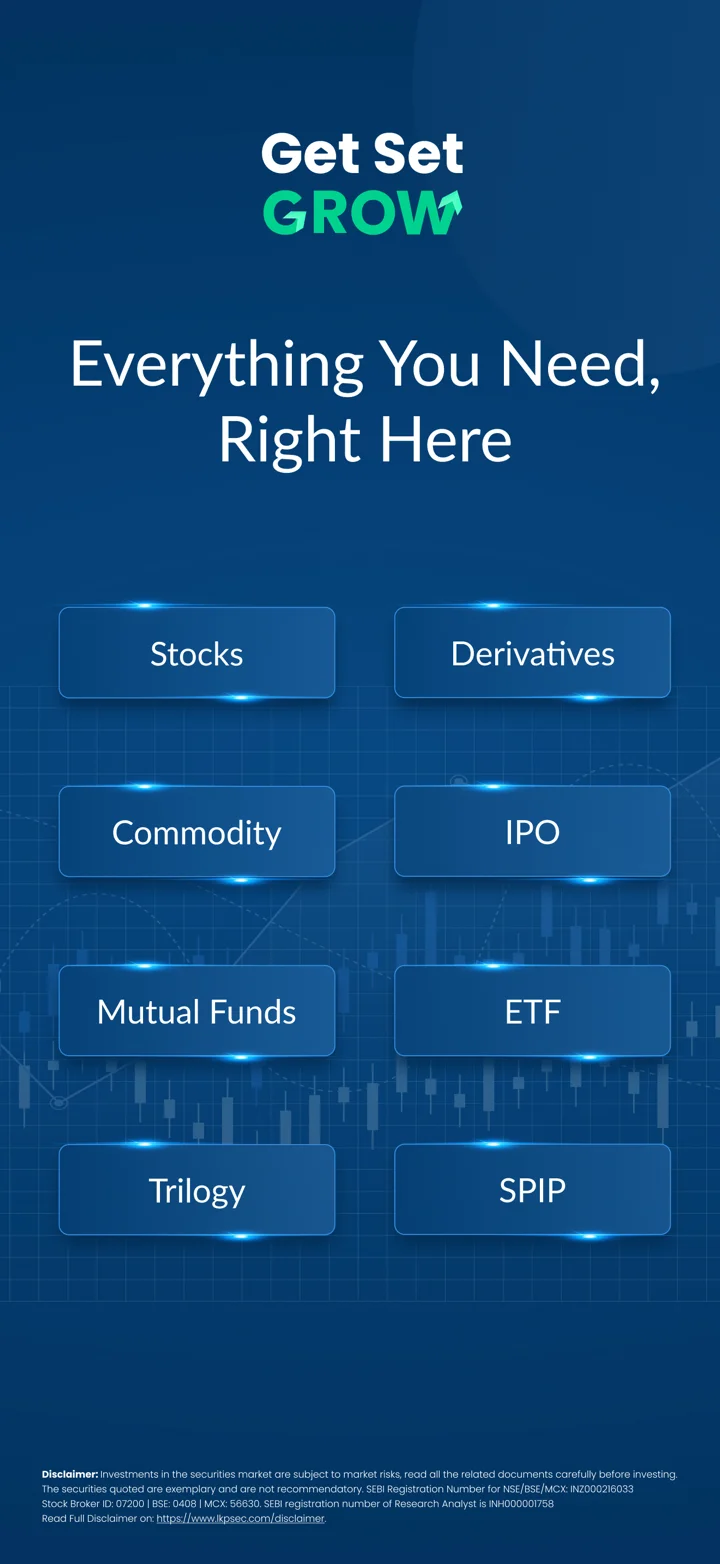 Get Set
GROW

Everything You Need, Right Here

Stocks

Derivatives

Commodity

IPO

Mutual Funds

ETF

Trilogy

SPIP

Disclaimer: Investments in the securities market are subject to market risks, read all the related documents carefully before investing. The securities quoted are exemplary and are not recommendatory. SEBI Registration Number for NSE/BSE/MCX: INZ000216033 Stock Broker ID: 07200 | BSE: 0408 | MCX: 56630. SEBI registration number of Research Analyst is INH000001758 Read Full Disclaimer on: https://www.lkpsec.com/disclaimer.